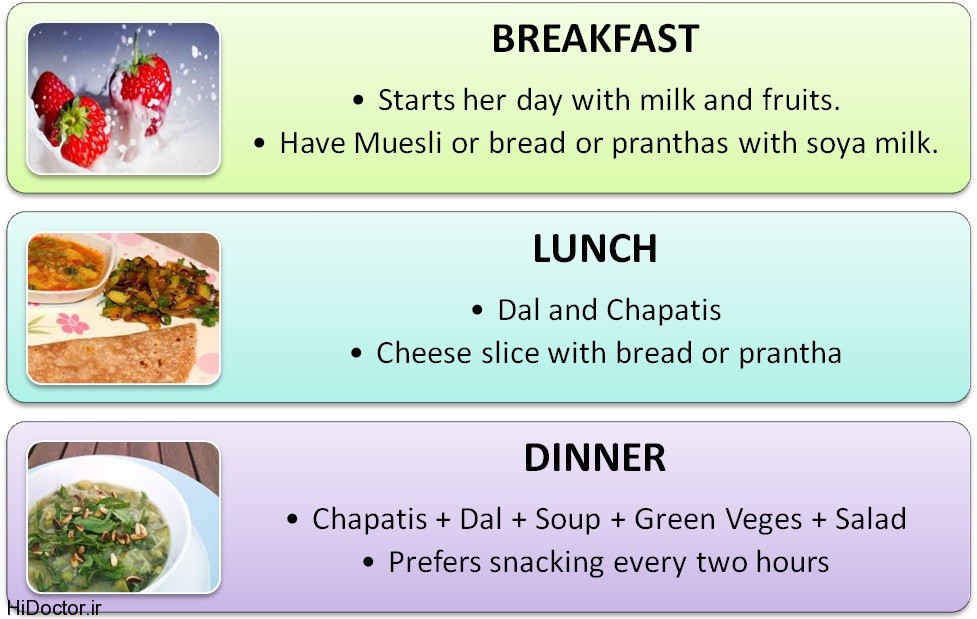 BREAKFAST

• Starts her day with milk and fruits.
• Have Muesli or bread or pranthas with soya milk.

LUNCH

• Dal and Chapatis
• Cheese slice with bread or prantha

DINNER

• Chapatis + Dal + Soup + Green Veges + Salad
• Prefers snacking every two hours

HiDoctor.ir